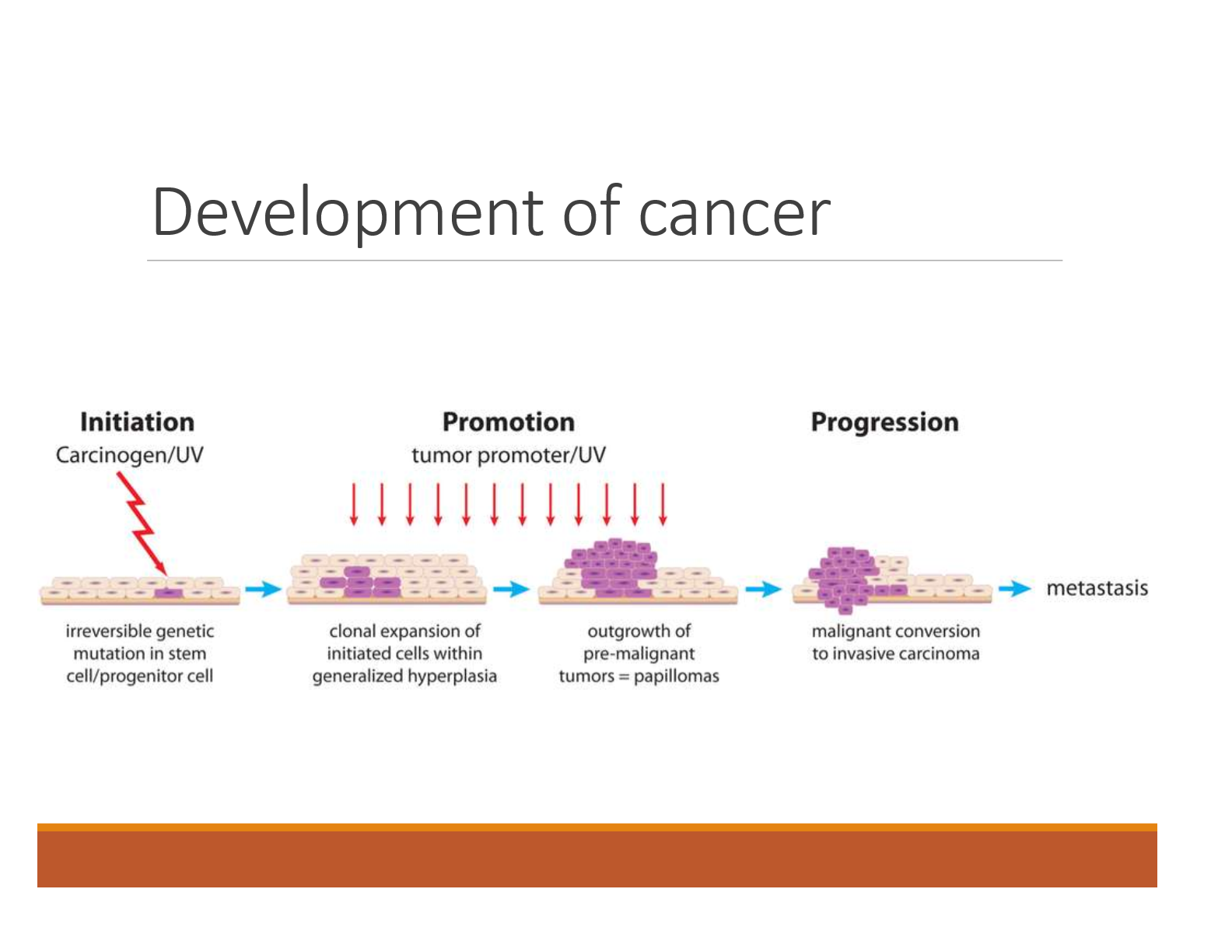 Development of cancer

Initiation
Carcinogen/UV

Promotion
tumor promoter/UV

Progression

metastasis

irreversible genetic mutation in stem cell/progenitor cell

clonal expansion of initiated cells within generalized hyperplasia

outgrowth of pre-malignant tumors = papillomas

malignant conversion to invasive carcinoma